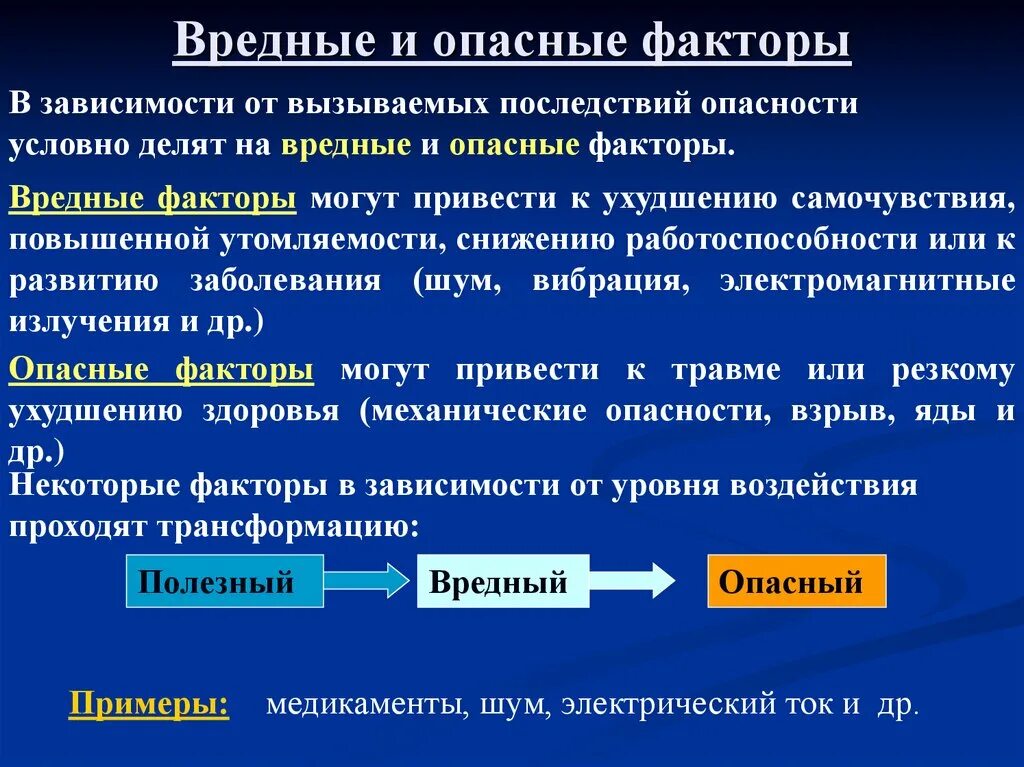 Вредные и опасные факторы

В зависимости от вызываемых последствий опасности условно делят на вредные и опасные факторы.

Вредные факторы могут привести к ухудшению самочувствия, повышенной утомляемости, снижению работоспособности или к развитию заболевания (шум, вибрация, электромагнитные излучения и др.)

Опасные факторы могут привести к травме или резкому ухудшению здоровья (механические опасности, взрыв, яды и др.)

Некоторые факторы в зависимости от уровня воздействия проходят трансформацию:

Полезный

Вредный

Опасный

Примеры: медикаменты, шум, электрический ток и др.